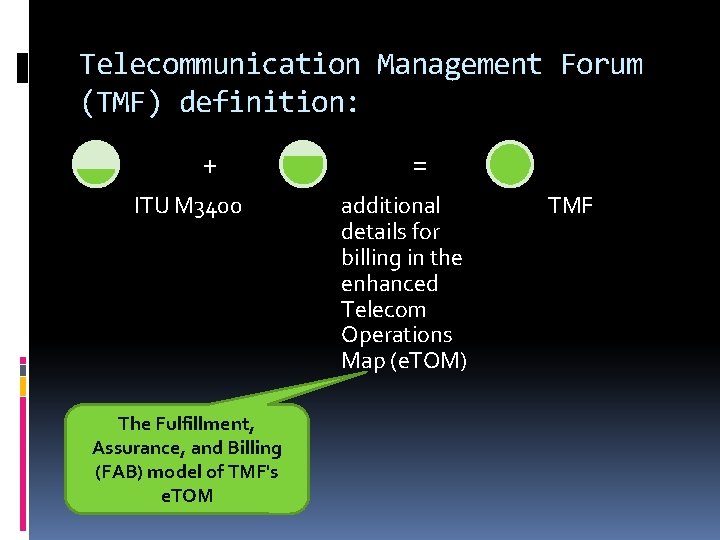 Telecommunication Management Forum (TMF) definition:

+

=

ITU M3400

additional details for billing in the enhanced Telecom Operations Map (eTOM)

TMF

The Fulfillment, Assurance, and Billing (FAB) model of TMF's eTOM